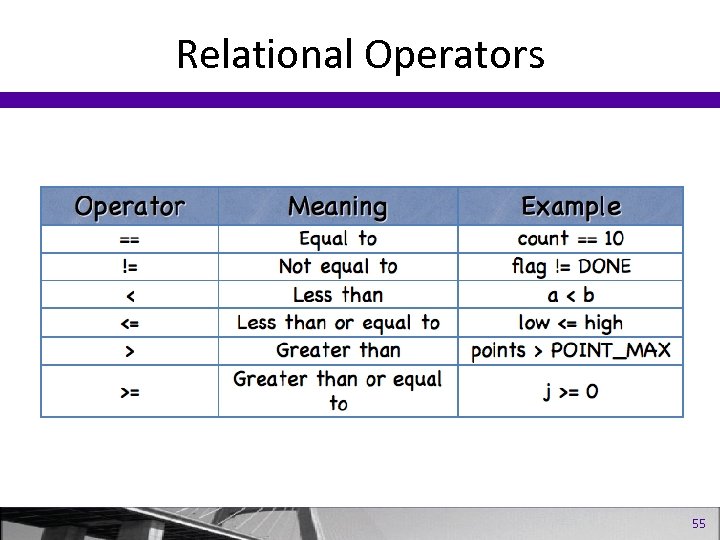 Relational Operators

| Operator | Meaning | Example |
|---|---|---|
| == | Equal to | count == 10 |
| != | Not equal to | flag != DONE |
| < | Less than | a < b |
| <= | Less than or equal to | low <= high |
| > | Greater than | points > POINT_MAX |
| >= | Greater than or equal to | j >= 0 |

55